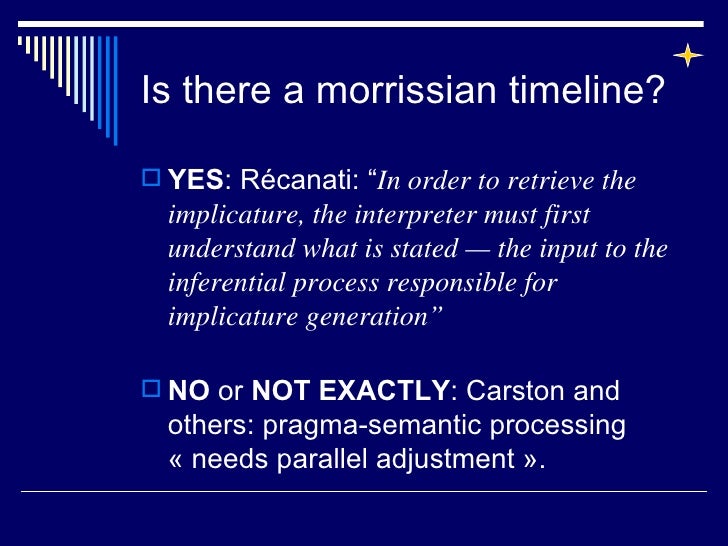 Is there a morrissian timeline?

YES: Récanati: “In order to retrieve the implicature, the interpreter must first understand what is stated — the input to the inferential process responsible for implicature generation”

NO or NOT EXACTLY: Carston and others: pragma-semantic processing « needs parallel adjustment ».